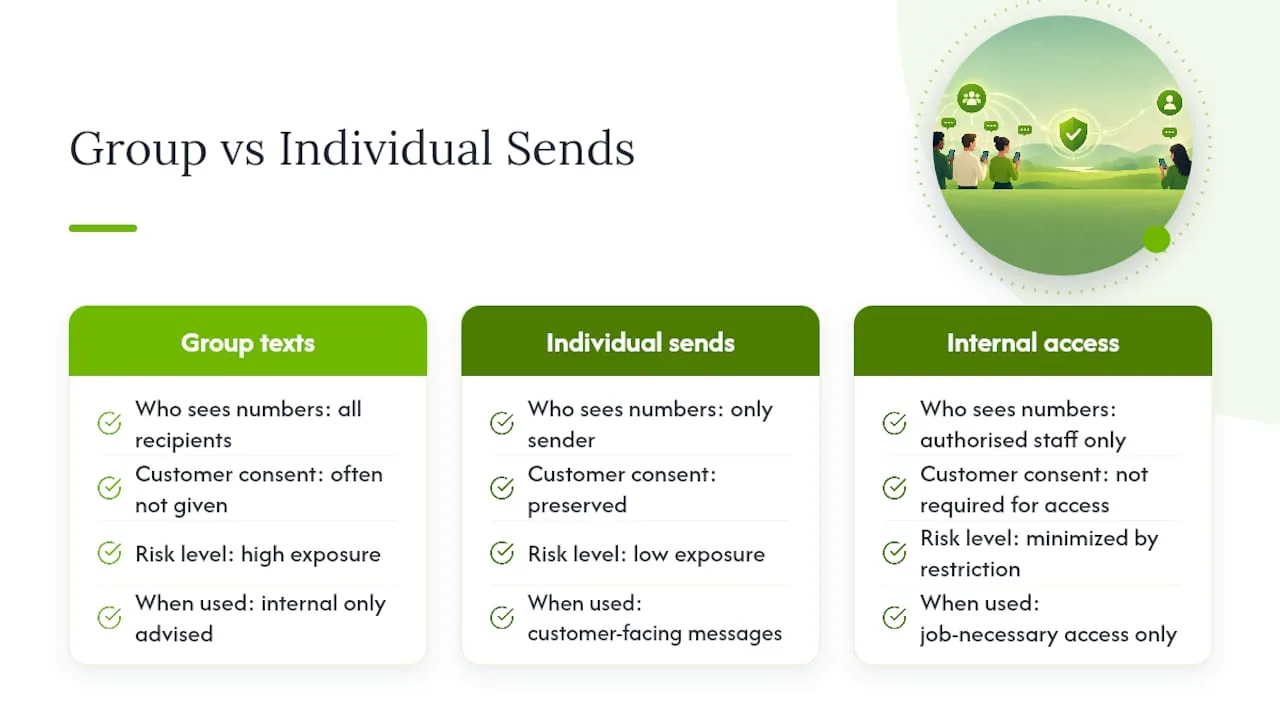 Group vs Individual Sends

Group texts

Who sees numbers: all recipients

Customer consent: often not given

Risk level: high exposure

When used: internal only advised

Individual sends

Who sees numbers: only sender

Customer consent: preserved

Risk level: low exposure

When used: customer-facing messages

Internal access

Who sees numbers: authorised staff only

Customer consent: not required for access

Risk level: minimized by restriction

When used: job-necessary access only